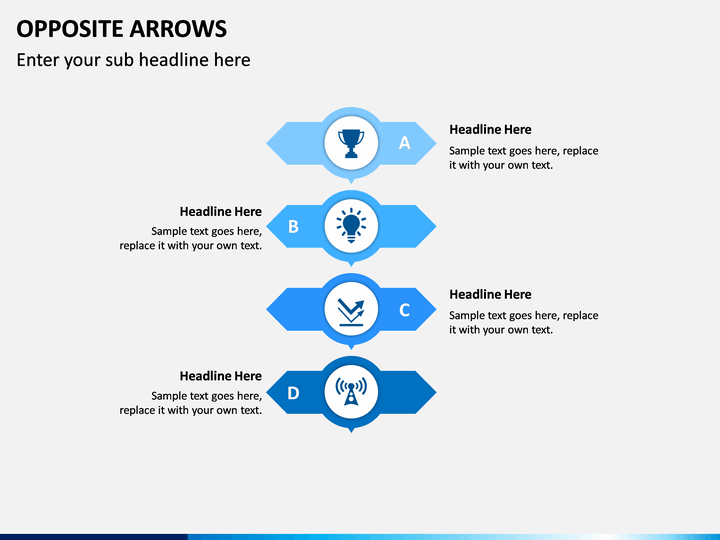 OPPOSITE ARROWS

Enter your sub headline here

A

Headline Here

Sample text goes here, replace it with your own text.

Headline Here

Sample text goes here, replace it with your own text.

B

C

Headline Here

Sample text goes here, replace it with your own text.

Headline Here

Sample text goes here, replace it with your own text.

D